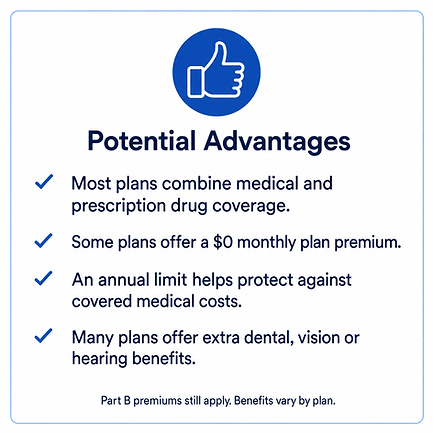 Potential Advantages

✓ Most plans combine medical and prescription drug coverage.

✓ Some plans offer a \$0 monthly plan premium.

✓ An annual limit helps protect against covered medical costs.

✓ Many plans offer extra dental, vision or hearing benefits.

Part B premiums still apply. Benefits vary by plan.